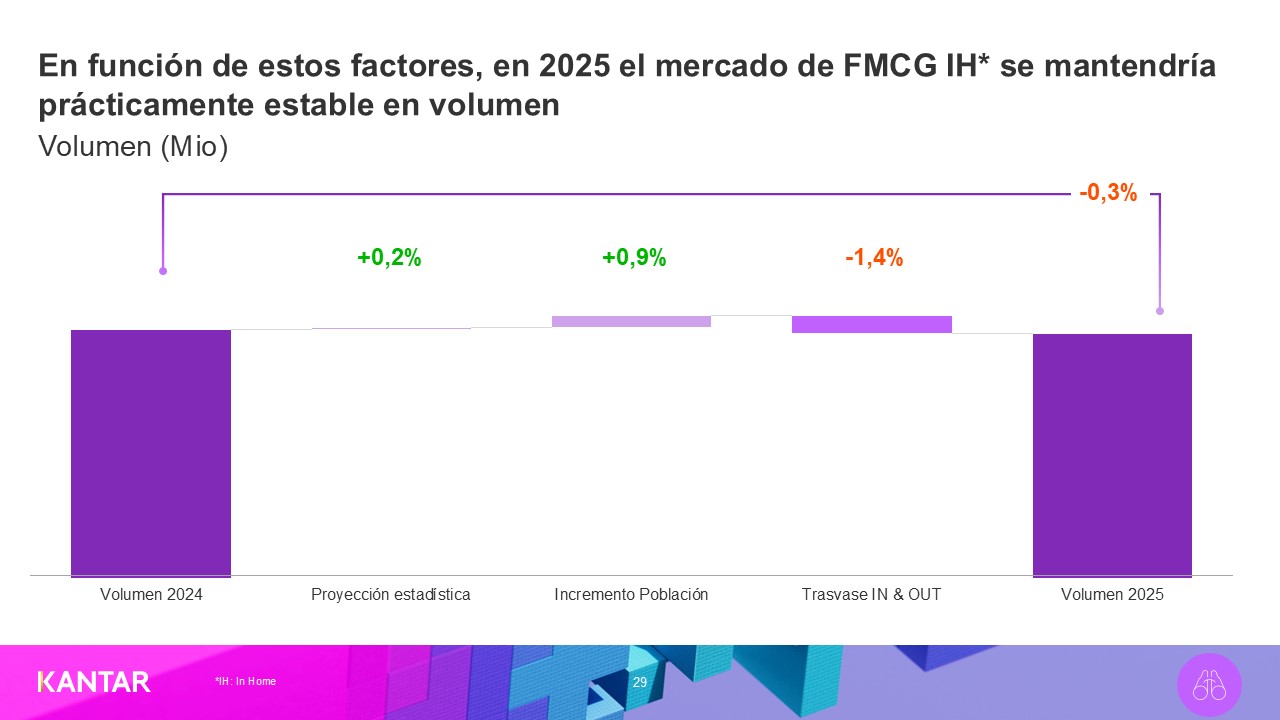 En función de estos factores, en 2025 el mercado de FMCG IH* se mantendría prácticamente estable en volumen

Volumen (Mio)

-0,3%

+0,2%

+0,9%

-1,4%

Volumen 2024

Proyección estadística

Incremento Población

Trasvase IN & OUT

Volumen 2025

KANTAR

*IH: In Home

29